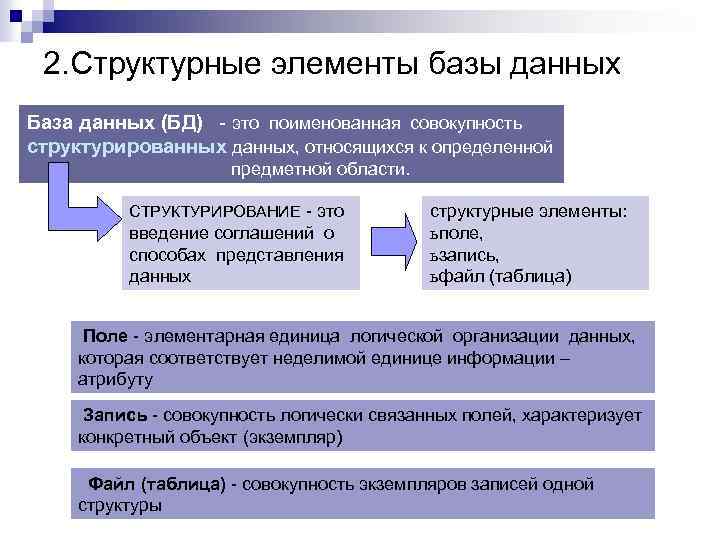 2.Структурные элементы базы данных

База данных (БД) - это поименованная совокупность структурированных данных, относящихся к определенной предметной области.

СТРУКТУРИРОВАНИЕ - это введение соглашений о способах представления данных

структурные элементы:
ъполе,
ъзапись,
ъфайл (таблица)

Поле - элементарная единица логической организации данных, которая соответствует неделимой единице информации – атрибуту

Запись - совокупность логически связанных полей, характеризует конкретный объект (экземпляр)

Файл (таблица) - совокупность экземпляров записей одной структуры